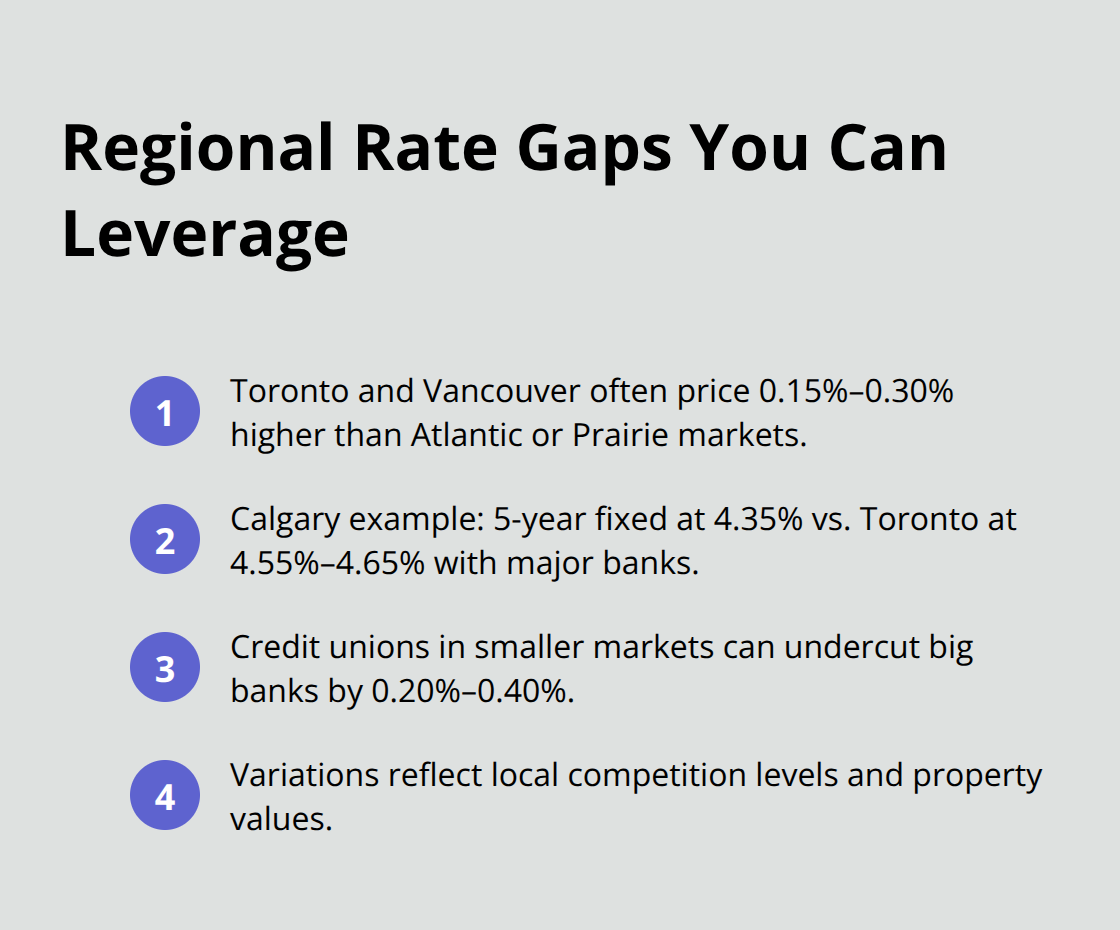 Regional Rate Gaps You Can Leverage

1 Toronto and Vancouver often price 0.15%–0.30% higher than Atlantic or Prairie markets.

2 Calgary example: 5-year fixed at 4.35% vs. Toronto at 4.55%–4.65% with major banks.

3 Credit unions in smaller markets can undercut big banks by 0.20%–0.40%.

4 Variations reflect local competition levels and property values.